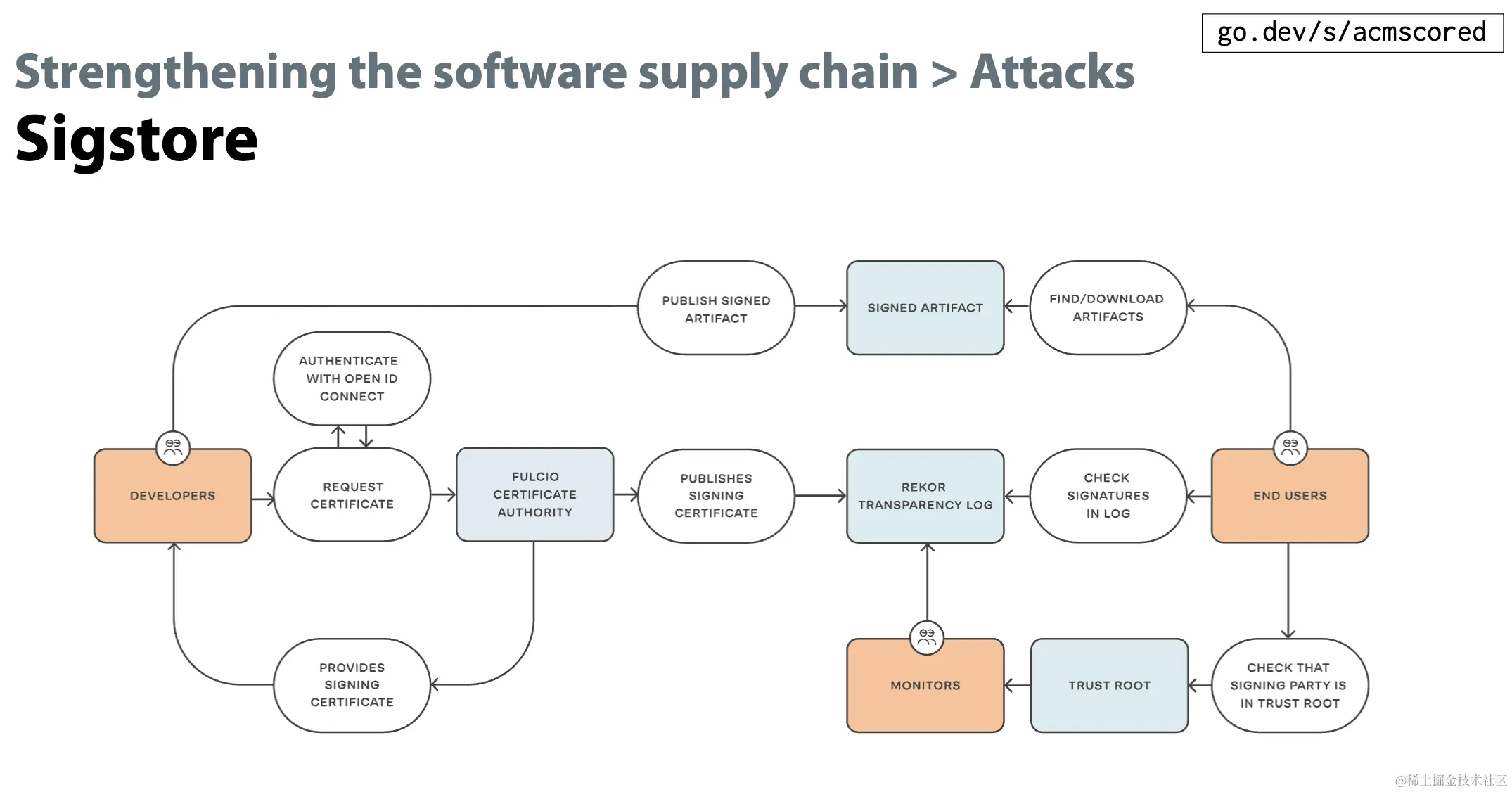 go.dev/s/acmscored

Strengthening the software supply chain > Attacks

Sigstore

PUBLISH SIGNED ARTIFACT

SIGNED ARTIFACT

FIND/DOWNLOAD ARTIFACTS

AUTHENTICATE WITH OPEN ID CONNECT

DEVELOPERS

REQUEST CERTIFICATE

FULCIO CERTIFICATE AUTHORITY

PUBLISHES SIGNING CERTIFICATE

REKOR TRANSPARENCY LOG

CHECK SIGNATURES IN LOG

END USERS

PROVIDES SIGNING CERTIFICATE

MONITORS

TRUST ROOT

CHECK THAT SIGNING PARTY IS IN TRUST ROOT

@稀土掘金技术社区